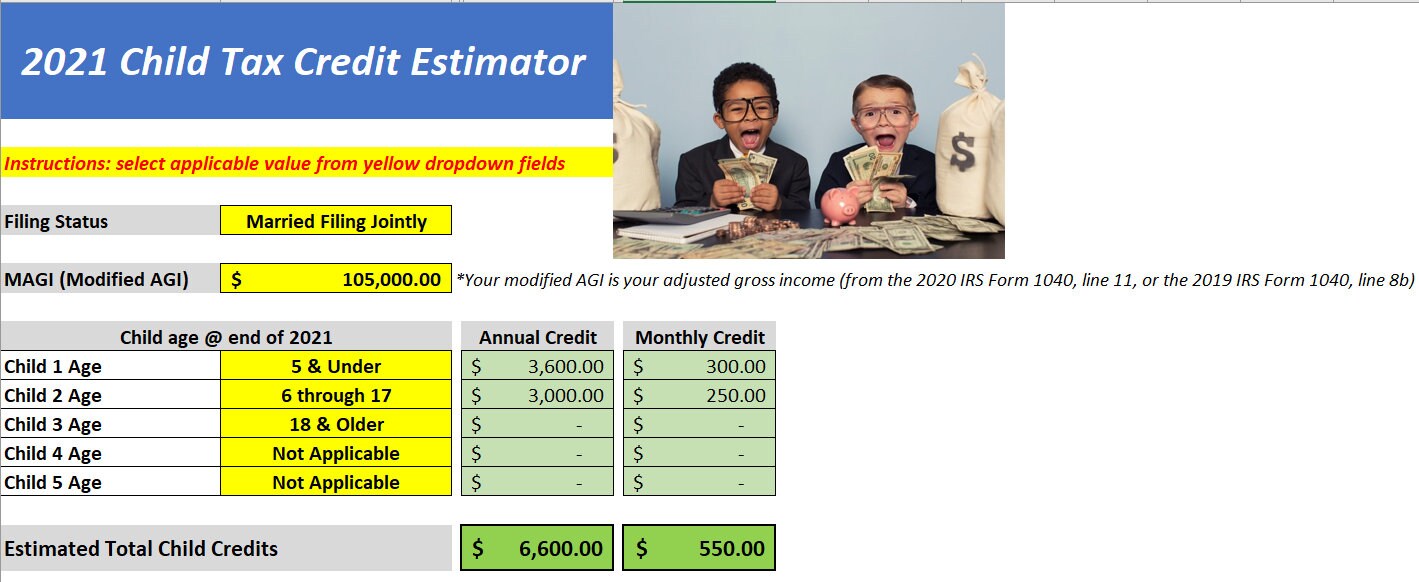 2021 Child Tax Credit Estimator

Instructions: select applicable value from yellow dropdown fields

Filing Status | Married Filing Jointly

MAGI (Modified AGI) | $ 105,000.00 *Your modified AGI is your adjusted gross income (from the 2020 IRS Form 1040, line 11, or the 2019 IRS Form 1040, line 8b)

| Child age @ end of 2021 | | Annual Credit | Monthly Credit |
|---|---|---|---|
| Child 1 Age | 5 & Under | $ 3,600.00 | $ 300.00 |
| Child 2 Age | 6 through 17 | $ 3,000.00 | $ 250.00 |
| Child 3 Age | 18 & Older | $ - | $ - |
| Child 4 Age | Not Applicable | $ - | $ - |
| Child 5 Age | Not Applicable | $ - | $ - |

Estimated Total Child Credits | $ 6,600.00 | $ 550.00